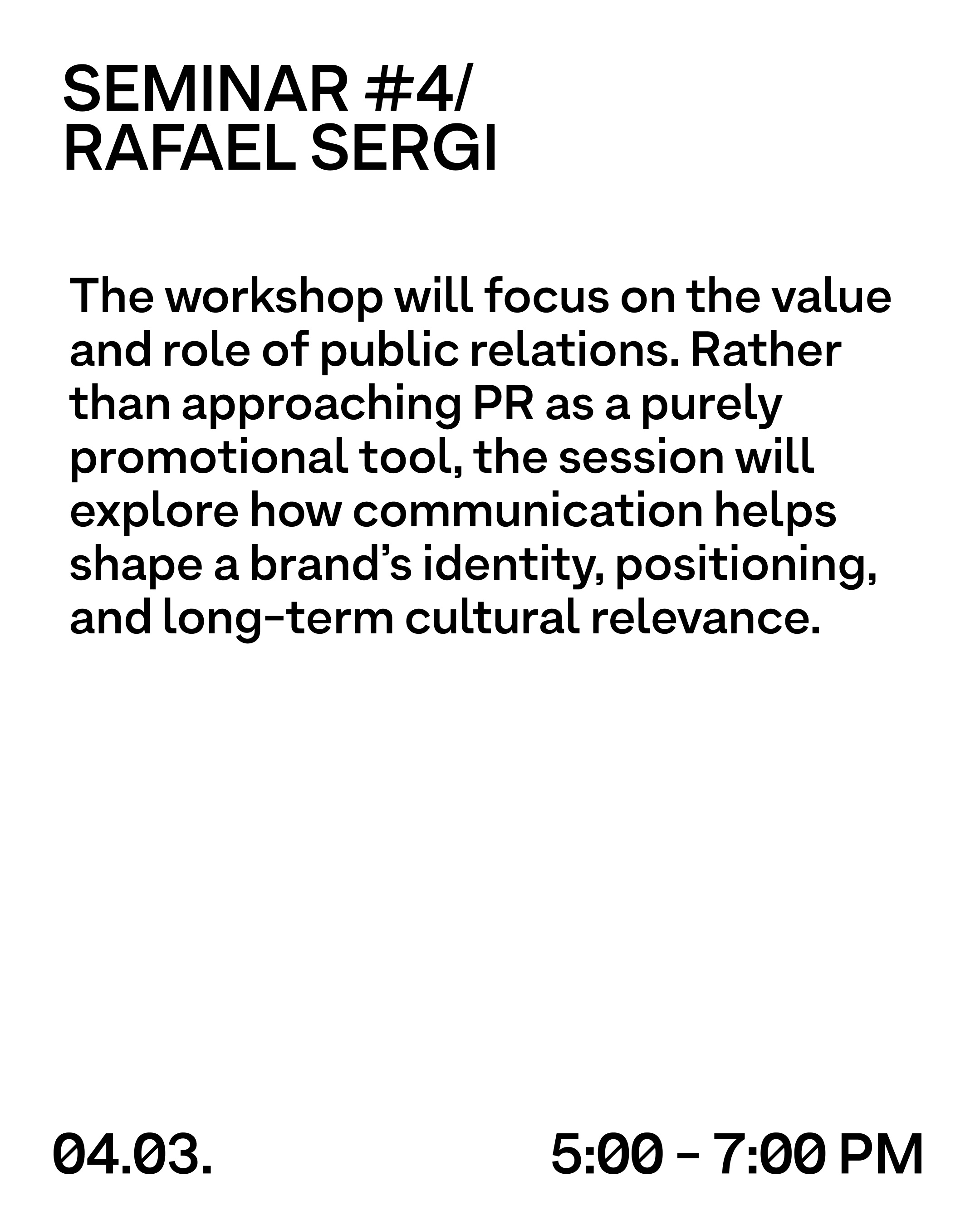 SEMINAR #4/
RAFAEL SERGI

The workshop will focus on the value and role of public relations. Rather than approaching PR as a purely promotional tool, the session will explore how communication helps shape a brand's identity, positioning, and long-term cultural relevance.

04.03.

5:00 – 7:00 PM